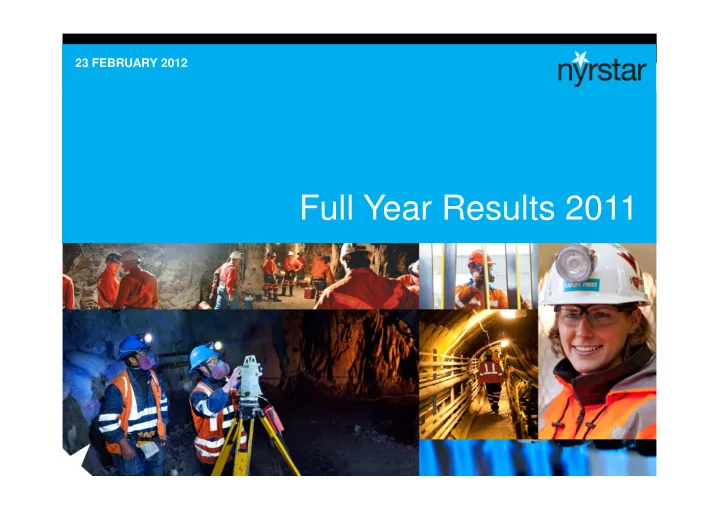 23 FEBRUARY 2012

nyrstar

Full Year Results 2011

SAFETY FIRST